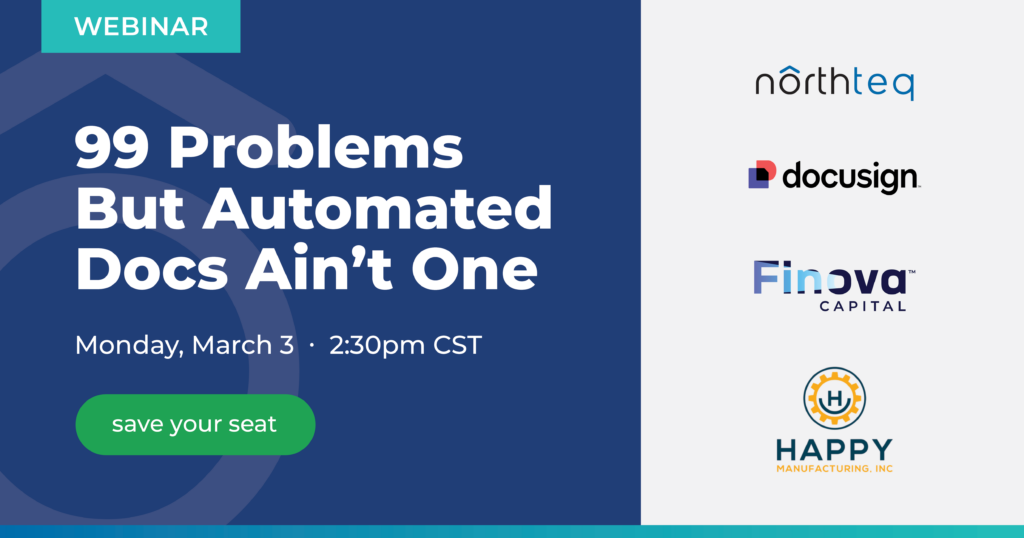 WEBINAR

99 Problems But Automated Docs Ain't One

Monday, March 3 · 2:30pm CST

save your seat

nôrthteq

docusign.

Finova™ CAPITAL

H

HAPPY MANUFACTURING, INC